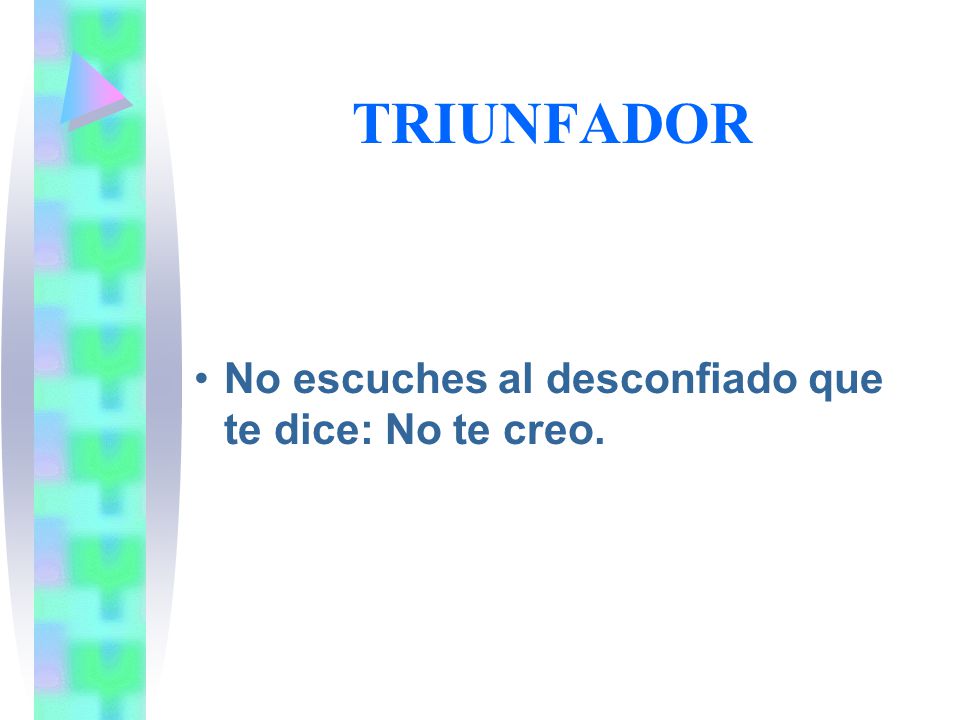 TRIUNFADOR

• No escuches al desconfiado que te dice: No te creo.